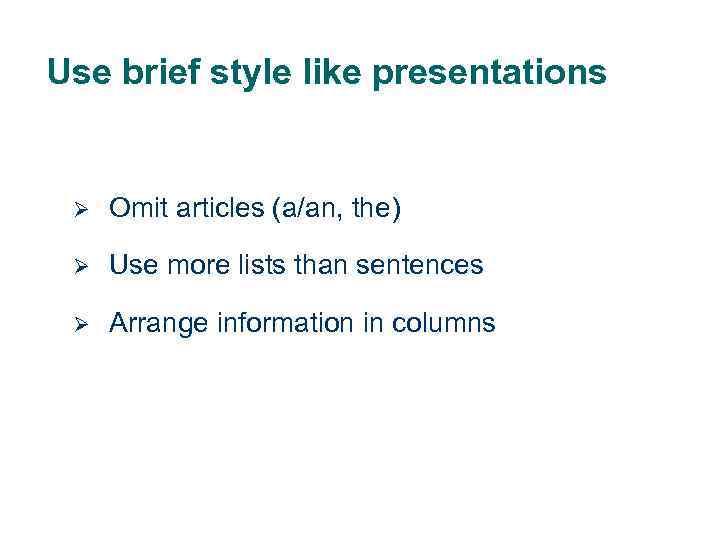 Use brief style like presentations

➢ Omit articles (a/an, the)

➢ Use more lists than sentences

➢ Arrange information in columns